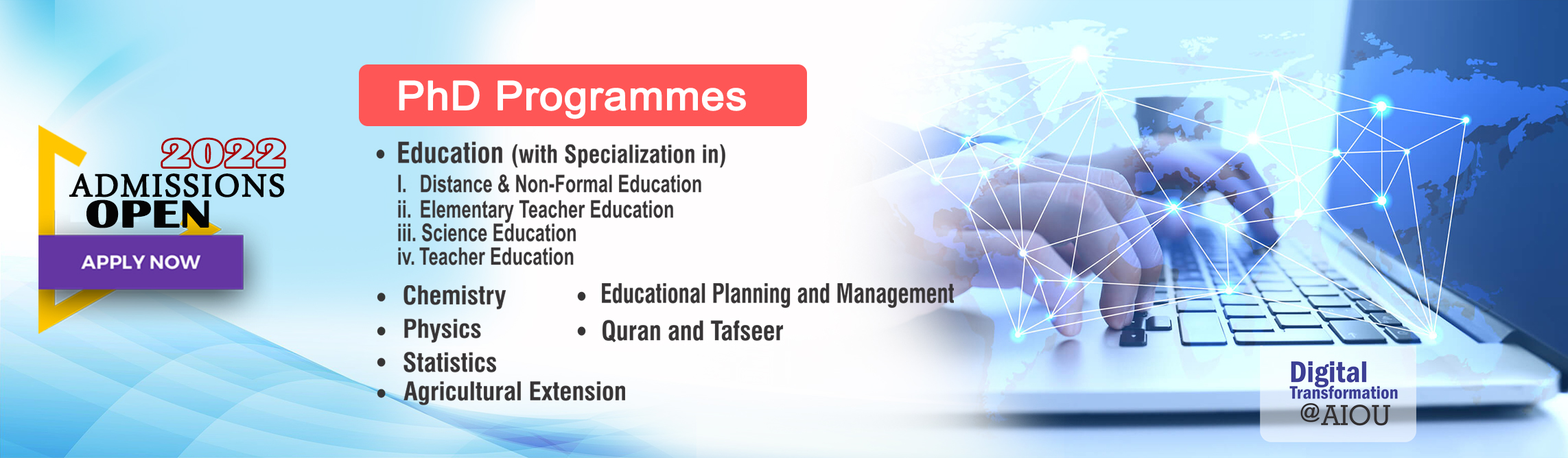 2022
ADMISSIONS
OPEN

APPLY NOW

PhD Programmes

• Education (with Specialization in)
I. Distance & Non-Formal Education
ii. Elementary Teacher Education
iii. Science Education
iv. Teacher Education

• Chemistry
• Physics
• Statistics
• Agricultural Extension

• Educational Planning and Management
• Quran and Tafseer

Digital
Transformation
@AIOU